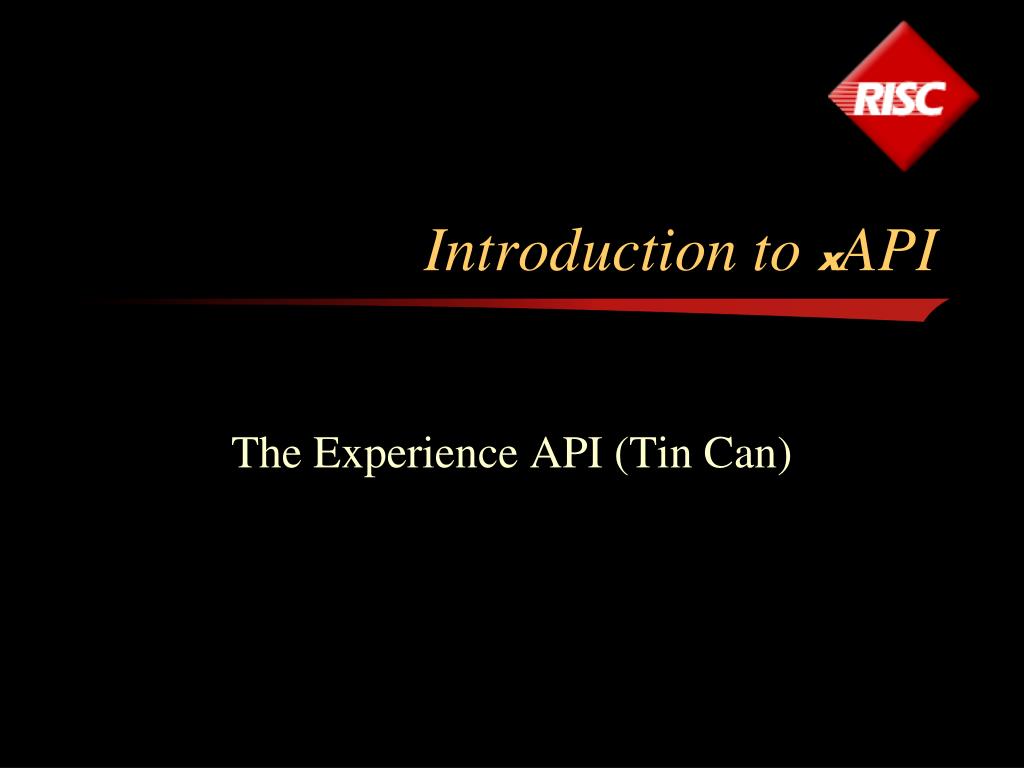 RISC

Introduction to xAPI

The Experience API (Tin Can)